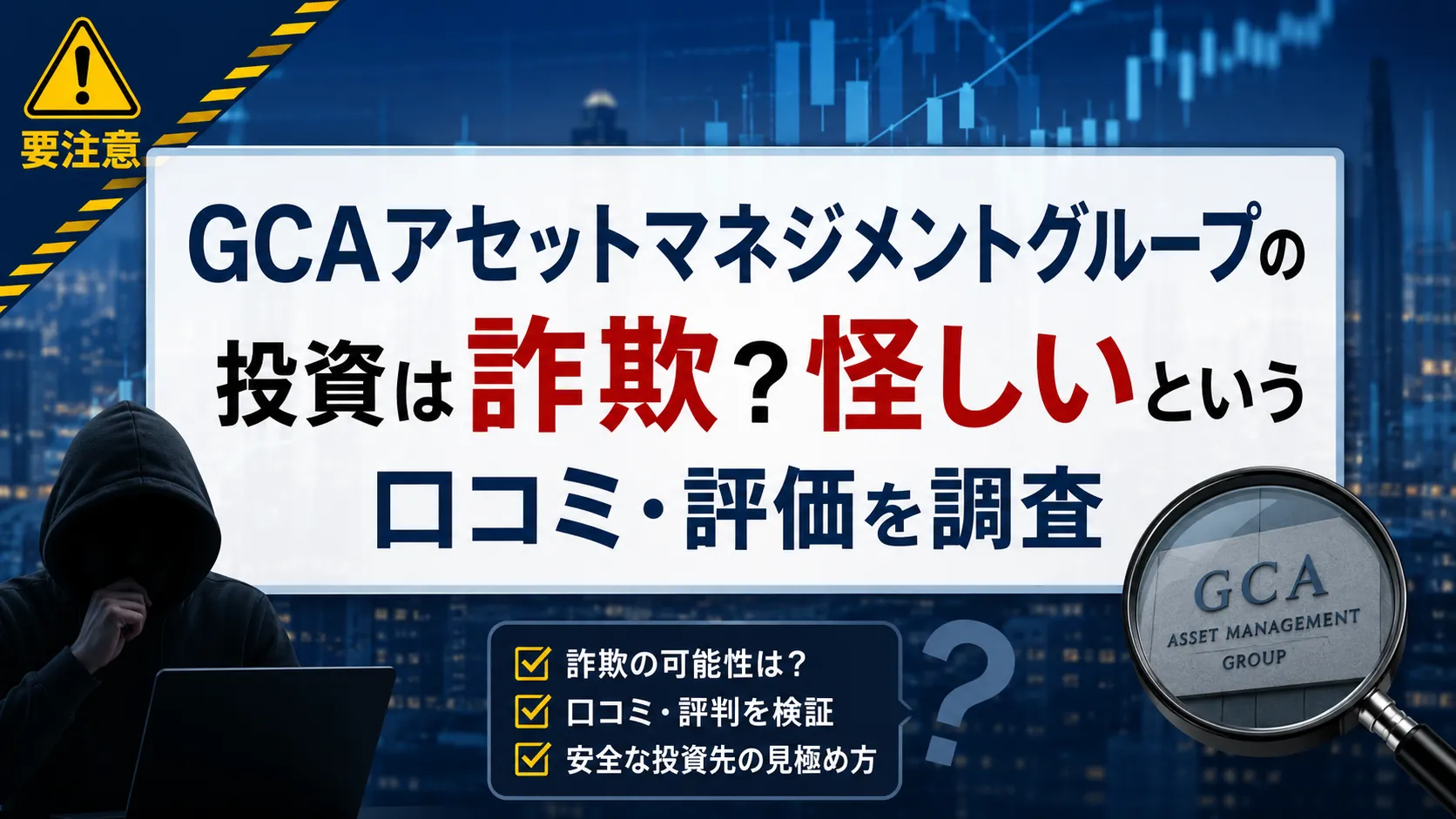 要注意

GCAアセットマネジメントグループの投資は詐欺？怪しいという口コミ・評価を調査

詐欺の可能性は？
口コミ・評判を検証
安全な投資先の見極め方

?

GCA
ASSET MANAGEMENT
GROUP